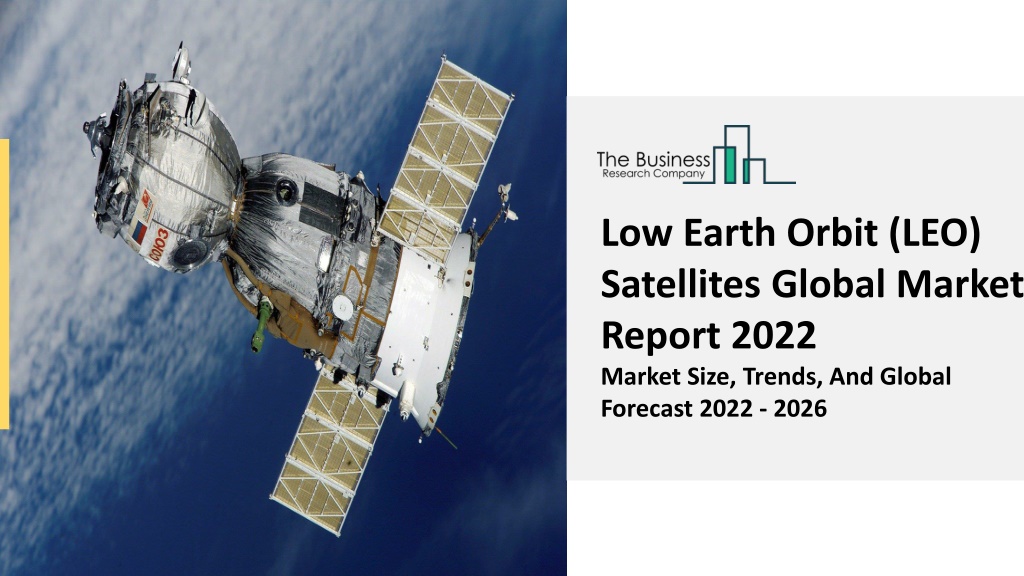 The Business Research Company

Low Earth Orbit (LEO) Satellites Global Market Report 2022

Market Size, Trends, And Global Forecast 2022 - 2026